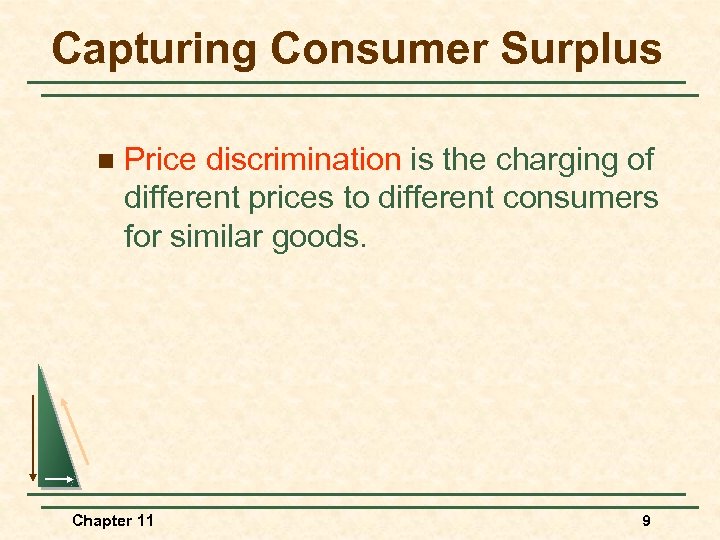 Capturing Consumer Surplus

Price discrimination is the charging of different prices to different consumers for similar goods.

Chapter 11

9